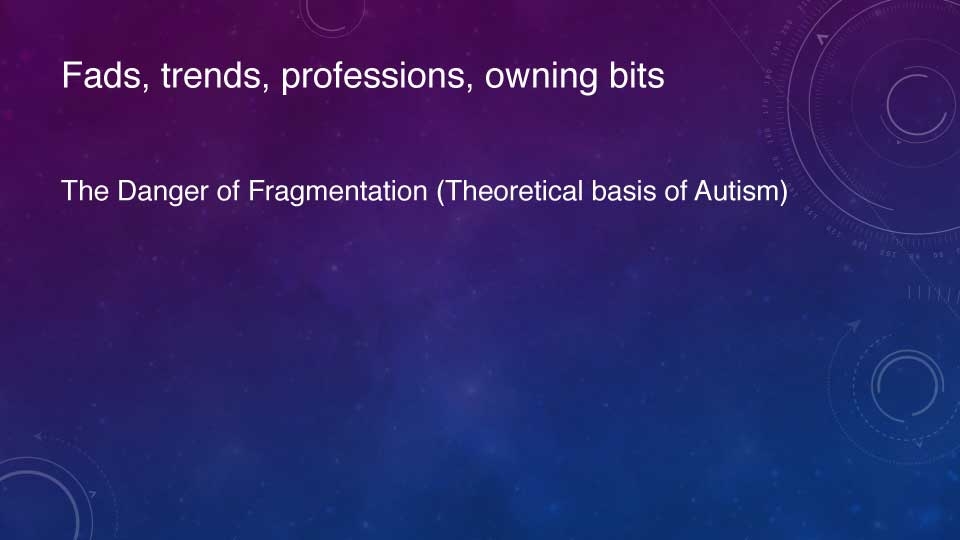 Fads, trends, professions, owning bits

The Danger of Fragmentation (Theoretical basis of Autism)